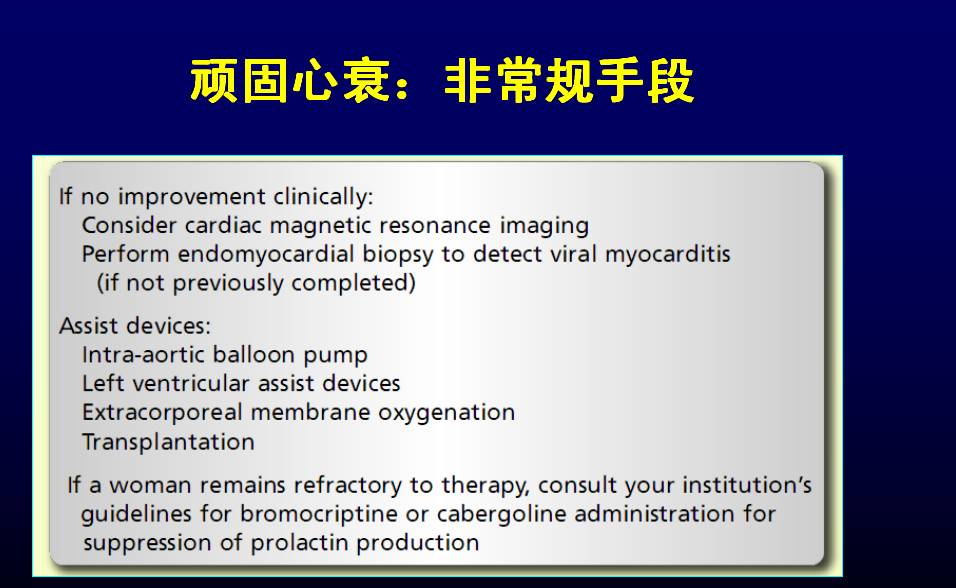 顽固心衰：非常规手段

If no improvement clinically:
Consider cardiac magnetic resonance imaging
Perform endomyocardial biopsy to detect viral myocarditis (if not previously completed)

Assist devices:
Intra-aortic balloon pump
Left ventricular assist devices
Extracorporeal membrane oxygenation
Transplantation

If a woman remains refractory to therapy, consult your institution's guidelines for bromocriptine or cabergoline administration for suppression of prolactin production